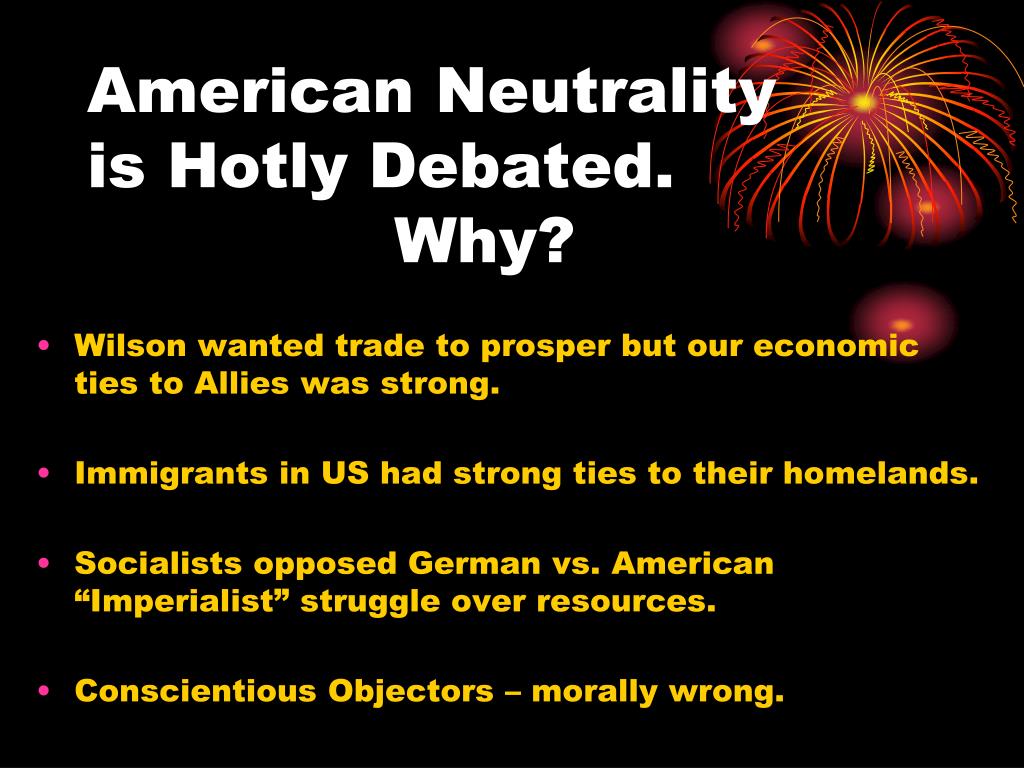 American Neutrality is Hotly Debated.
Why?

• Wilson wanted trade to prosper but our economic ties to Allies was strong.

• Immigrants in US had strong ties to their homelands.

• Socialists opposed German vs. American “Imperialist” struggle over resources.

• Conscientious Objectors – morally wrong.